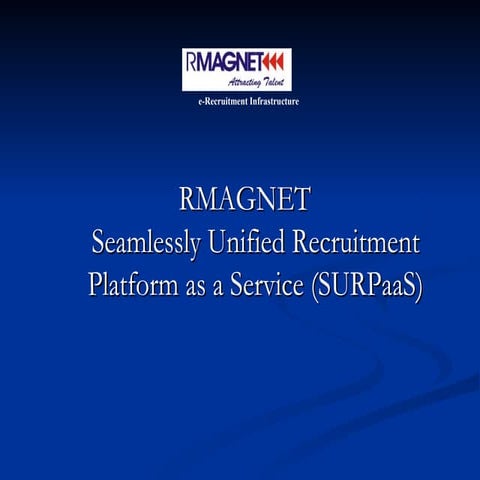 RMAGNET
Attracting Talent
e-Recruitment Infrastructure

RMAGNET
Seamlessly Unified Recruitment Platform as a Service (SURPaaS)